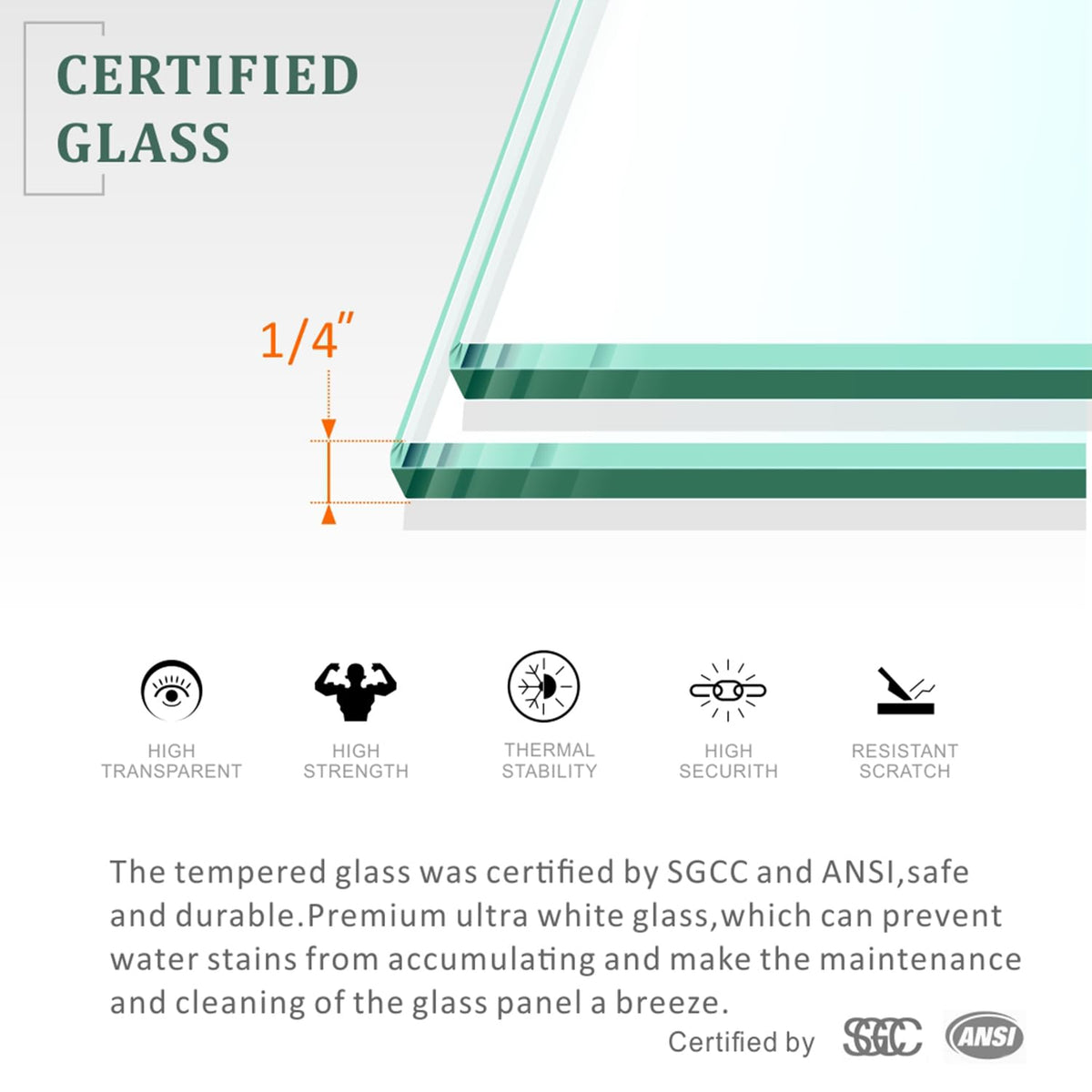 CERTIFIED GLASS

1/4"

HIGH TRANSPARENT

HIGH STRENGTH

THERMAL STABILITY

HIGH SECURITH

RESISTANT SCRATCH

The tempered glass was certified by SGCC and ANSI,safe and durable.Premium ultra white glass,which can prevent water stains from accumulating and make the maintenance and cleaning of the glass panel a breeze.

Certified by SGCC ANSI